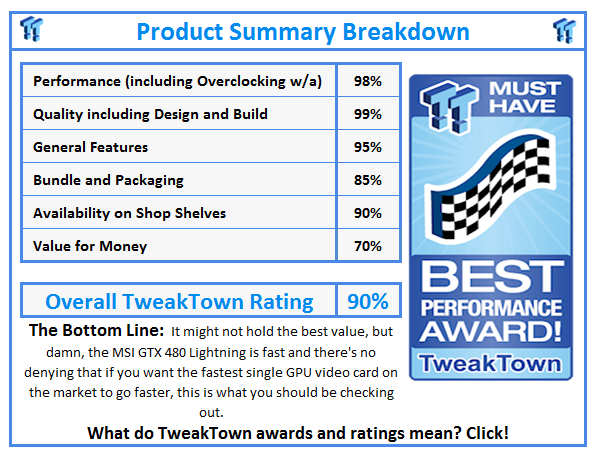 Product Summary Breakdown

| Performance (including Overclocking w/a) | 98% |
|---|---|
| Quality including Design and Build | 99% |
| General Features | 95% |
| Bundle and Packaging | 85% |
| Availability on Shop Shelves | 90% |
| Value for Money | 70% |

| Overall TweakTown Rating | 90% |
|---|---|

MUST HAVE

BEST PERFORMANCE AWARD!

TweakTown

The Bottom Line: It might not hold the best value, but damn, the MSI GTX 480 Lightning is fast and there's no denying that if you want the fastest single GPU video card on the market to go faster, this is what you should be checking out.

What do TweakTown awards and ratings mean? Click!